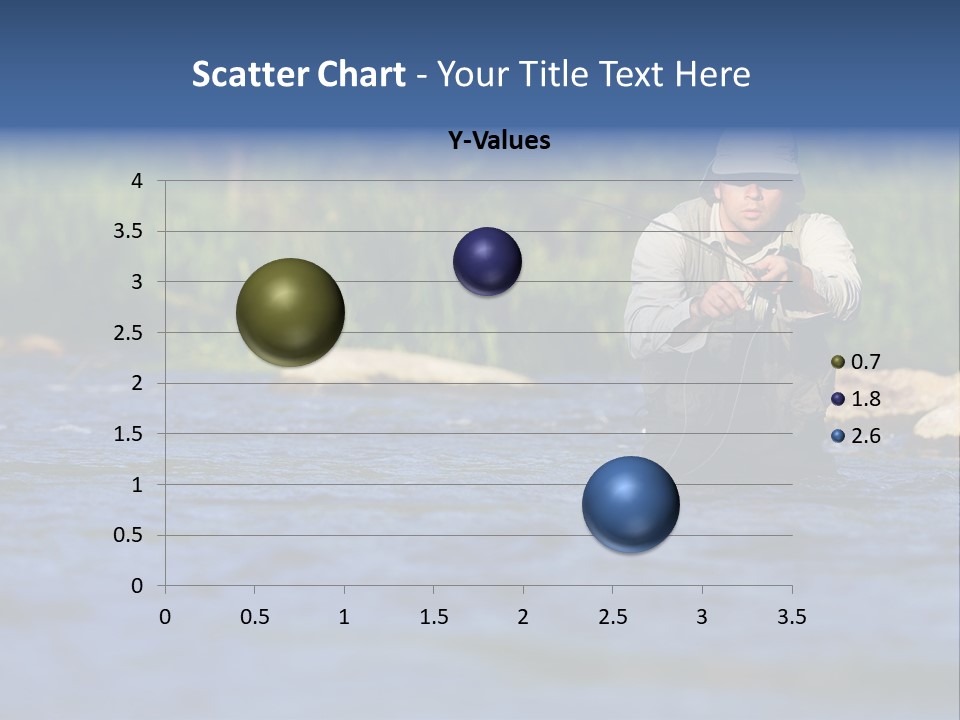 Scatter Chart - Your Title Text Here

Y-Values

4
3.5
3
2.5
2
1.5
1
0.5
0

0 0.5 1 1.5 2 2.5 3 3.5

0.7
1.8
2.6